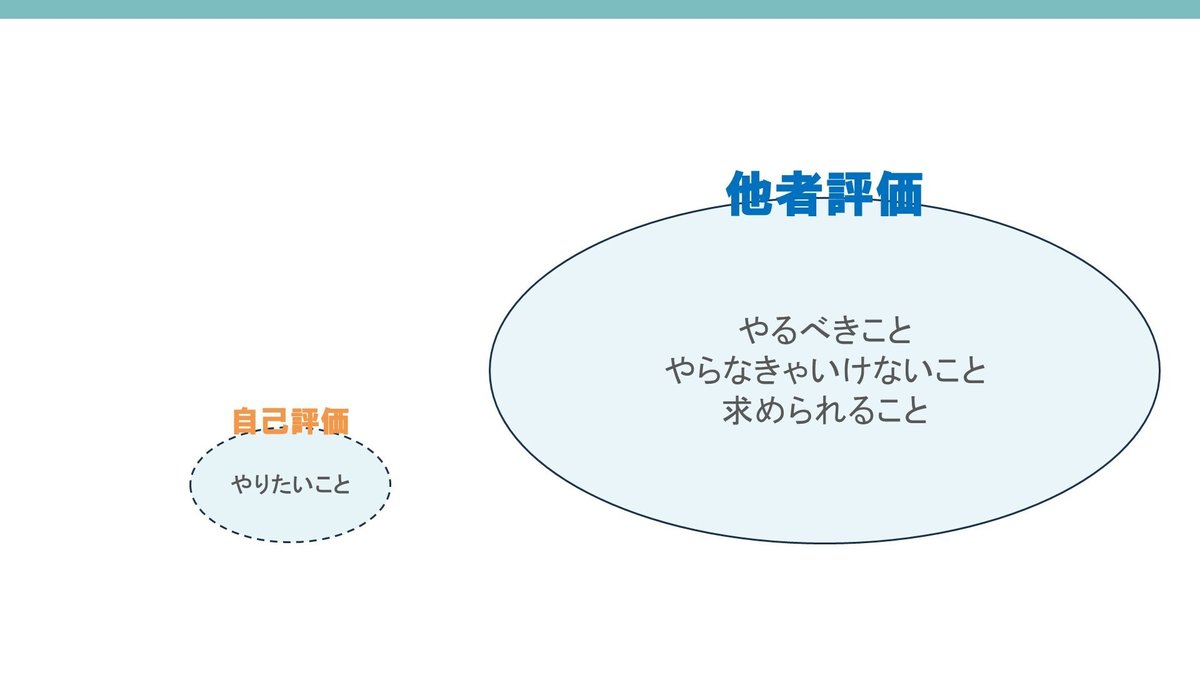 他者評価

やるべきこと
やらなきゃいけないこと
求められること

自己評価

やりたいこと